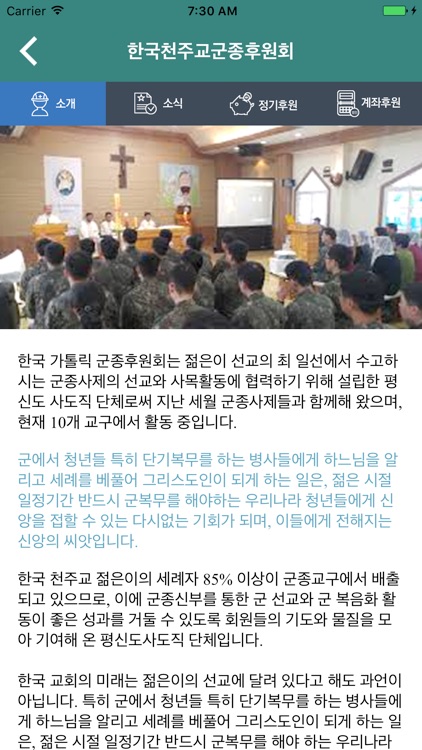 Carrier 7:30 AM

한국천주교군종후원회

소개 소식 정기후원 계좌후원

한국 가톨릭 군종후원회는 젊은이 선교의 최 일선에서 수고하시는 군종사제의 선교와 사목활동에 협력하기 위해 설립한 평신도 사도직 단체로써 지난 세월 군종사제들과 함께해 왔으며, 현재 10개 교구에서 활동 중입니다.

군에서 청년들 특히 단기복무를 하는 병사들에게 하느님을 알리고 세례를 베풀어 그리스도인이 되게 하는 일은, 젊은 시절 일정기간 반드시 군복무를 해야하는 우리나라 청년들에게 신앙을 접할 수 있는 다시없는 기회가 되며, 이들에게 전해지는 신앙의 씨앗입니다.

한국 천주교 젊은이의 세례자 85% 이상이 군종교구에서 배출되고 있으므로, 이에 군종신부를 통한 군 선교와 군 복음화 활동이 좋은 성과를 거둘 수 있도록 회원들의 기도와 물질을 모아 기여해 온 평신도사도직 단체입니다.

한국 교회의 미래는 젊은이의 선교에 달려 있다고 해도 과언이 아닙니다. 특히 군에서 청년들 특히 단기복무를 하는 병사들에게 하느님을 알리고 세례를 베풀어 그리스도인이 되게 하는 일은, 젊은 시절 일정기간 반드시 군복무를 해야 하는 우리나라